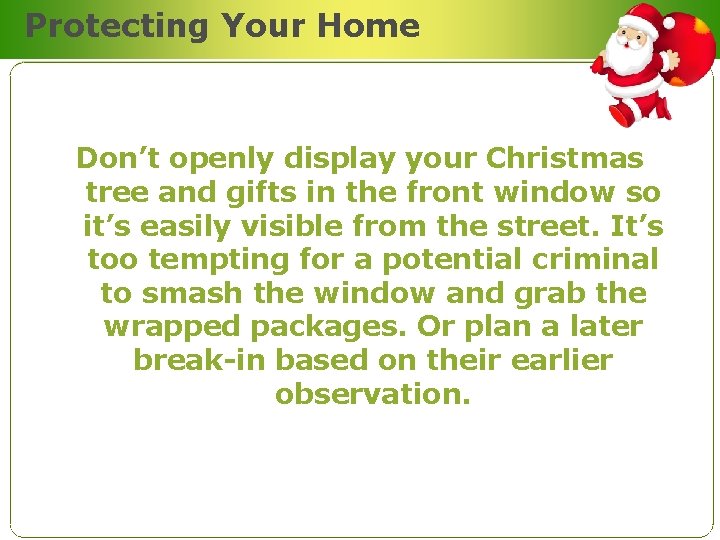 Protecting Your Home

Don’t openly display your Christmas tree and gifts in the front window so it’s easily visible from the street. It’s too tempting for a potential criminal to smash the window and grab the wrapped packages. Or plan a later break-in based on their earlier observation.